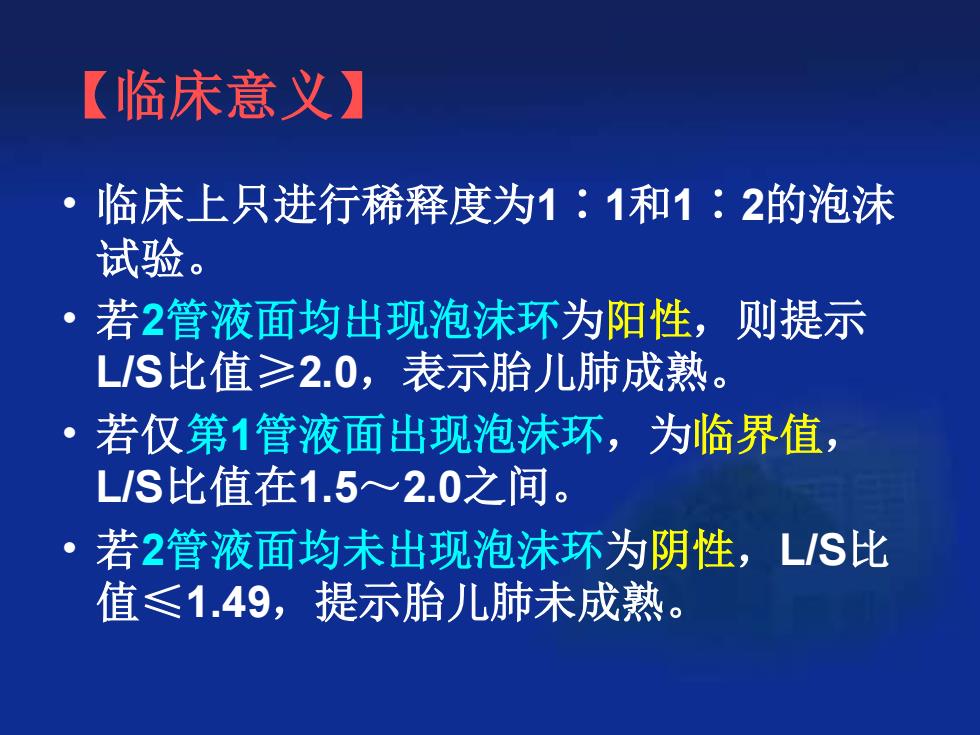 【临床意义】

• 临床上只进行稀释度为1∶1和1∶2的泡沫试验。

• 若2管液面均出现泡沫环为阳性，则提示L/S比值≥2.0，表示胎儿肺成熟。

• 若仅第1管液面出现泡沫环，为临界值，L/S比值在1.5～2.0之间。

• 若2管液面均未出现泡沫环为阴性，L/S比值≤1.49，提示胎儿肺未成熟。